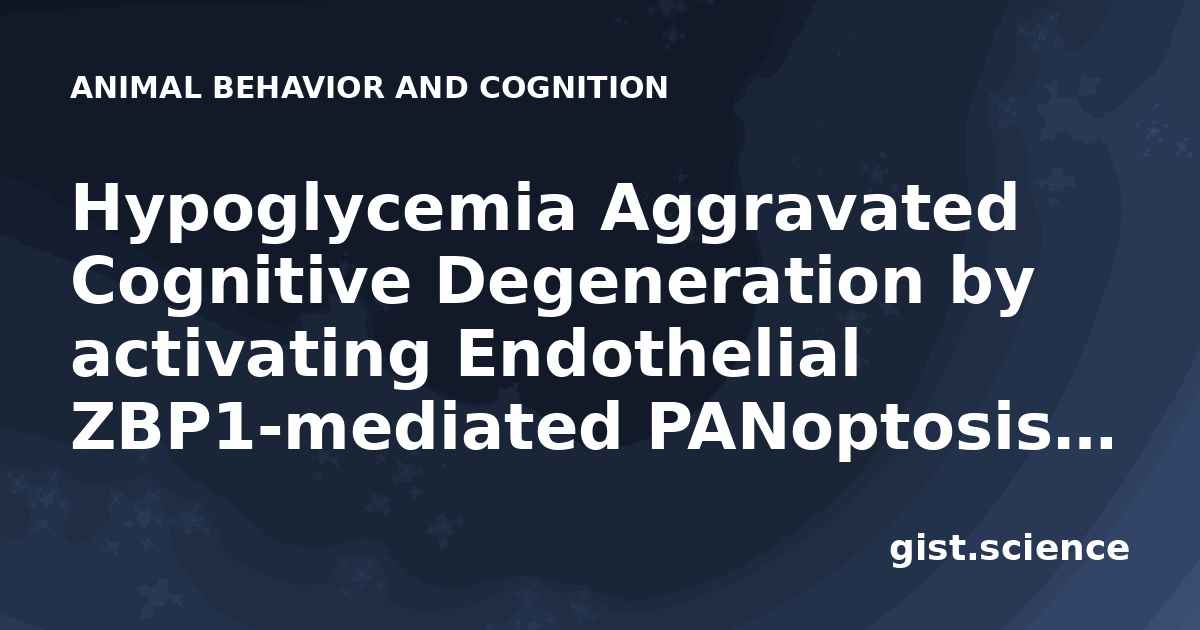 ANIMAL BEHAVIOR AND COGNITION

Hypoglycemia Aggravated Cognitive Degeneration by activating Endothelial ZBP1-mediated PANoptosis...

gist.science